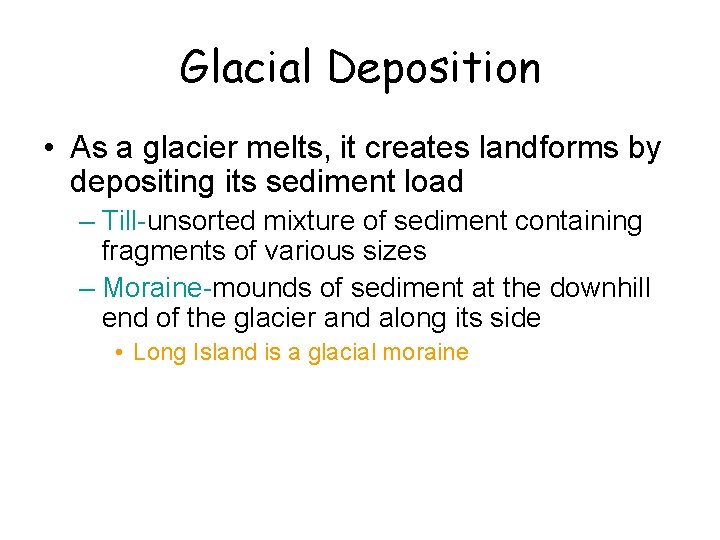 Glacial Deposition

• As a glacier melts, it creates landforms by depositing its sediment load

– Till-unsorted mixture of sediment containing fragments of various sizes

– Moraine-mounds of sediment at the downhill end of the glacier and along its side

• Long Island is a glacial moraine